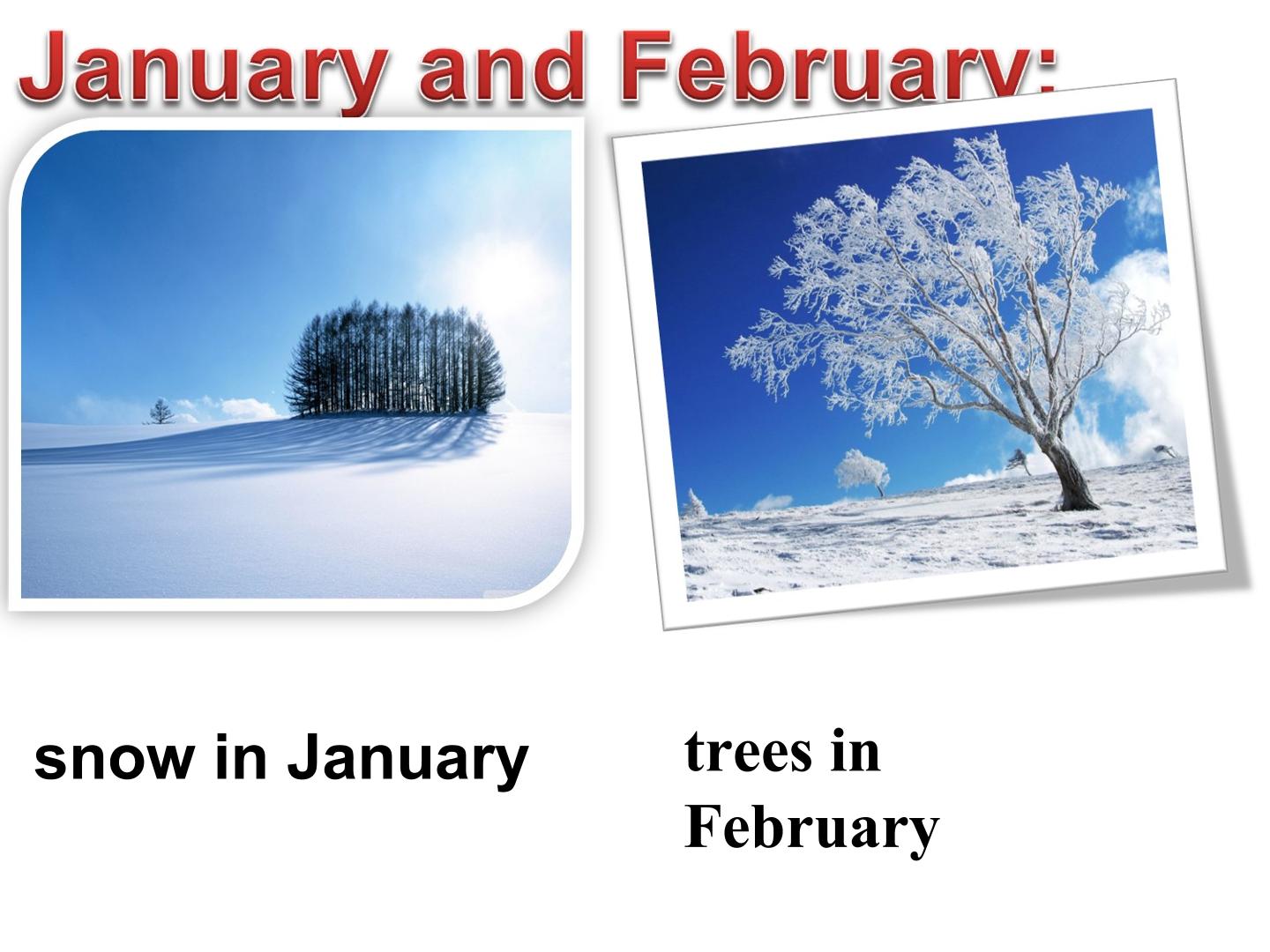 January and February:

snow in January

trees in February